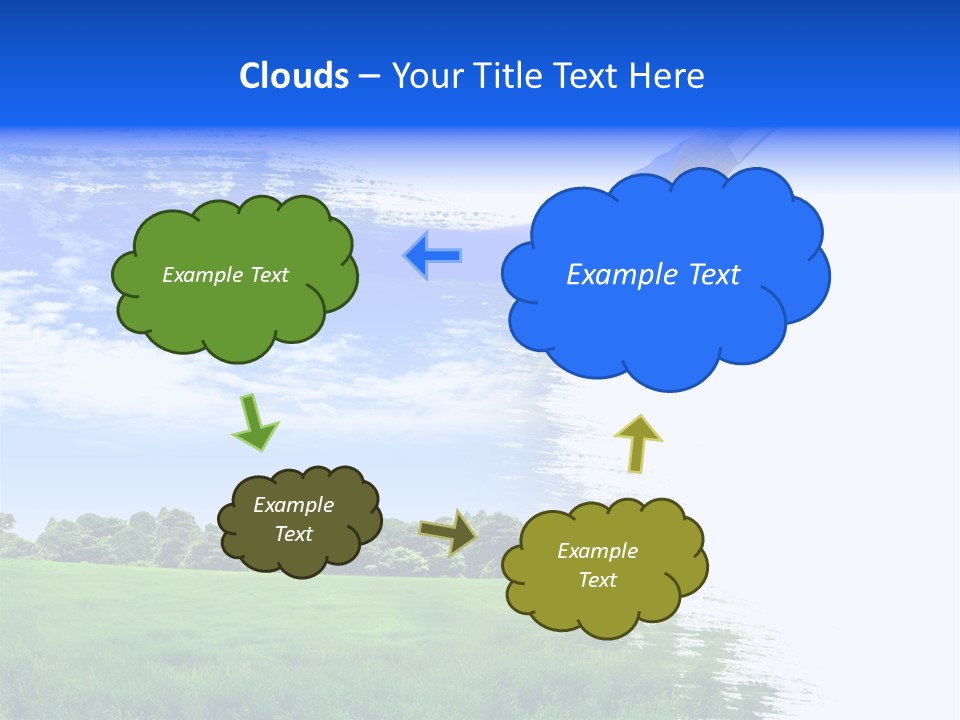 Clouds – Your Title Text Here

Example Text

Example Text

Example Text

Example Text